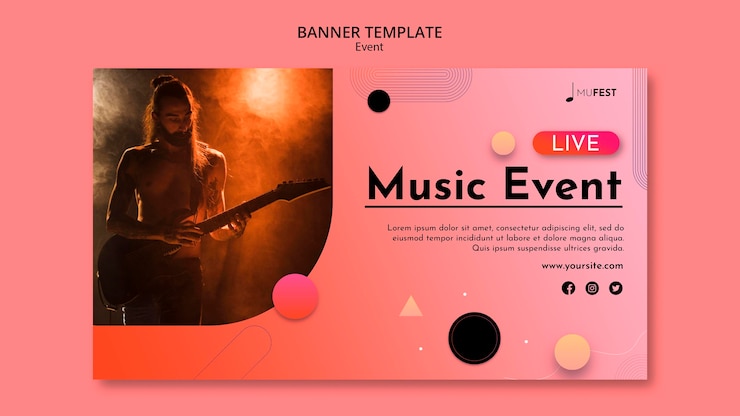 BANNER TEMPLATE
Event

MUFEST

LIVE

Music Event

Lorem ipsum dolor sit amet, consectetur adipiscing elit, sed do eiusmod tempor incididunt ut labore et dolore magna aliqua. Quis ipsum suspendisse ultrices gravida.

www.yoursite.com